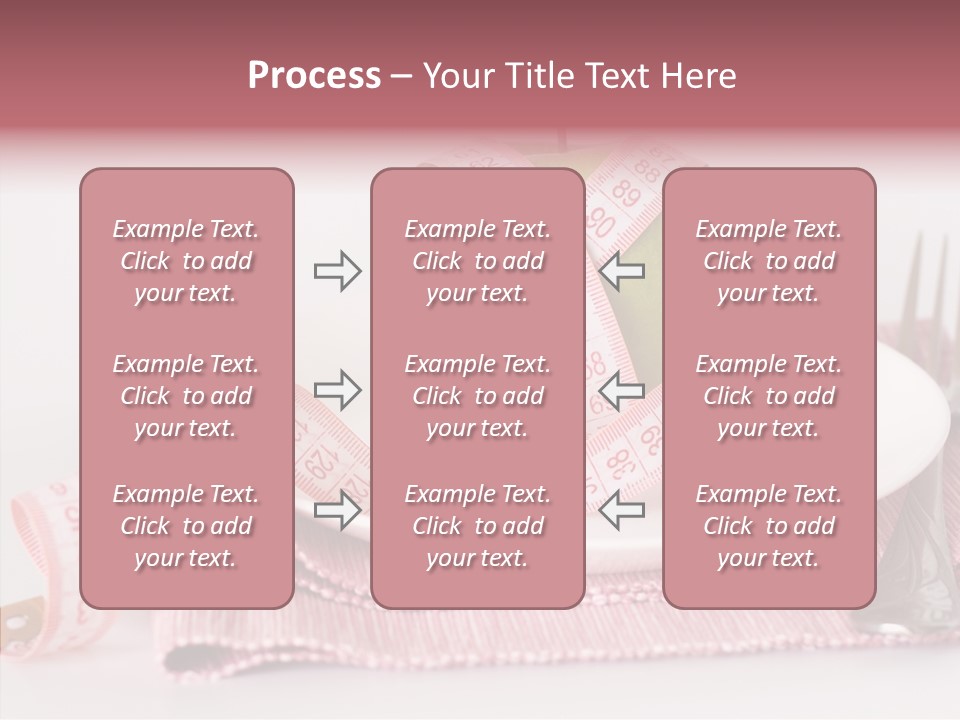 Process – Your Title Text Here

Example Text. Click to add your text.

Example Text. Click to add your text.

Example Text. Click to add your text.

Example Text. Click to add your text.

Example Text. Click to add your text.

Example Text. Click to add your text.

Example Text. Click to add your text.

Example Text. Click to add your text.

Example Text. Click to add your text.